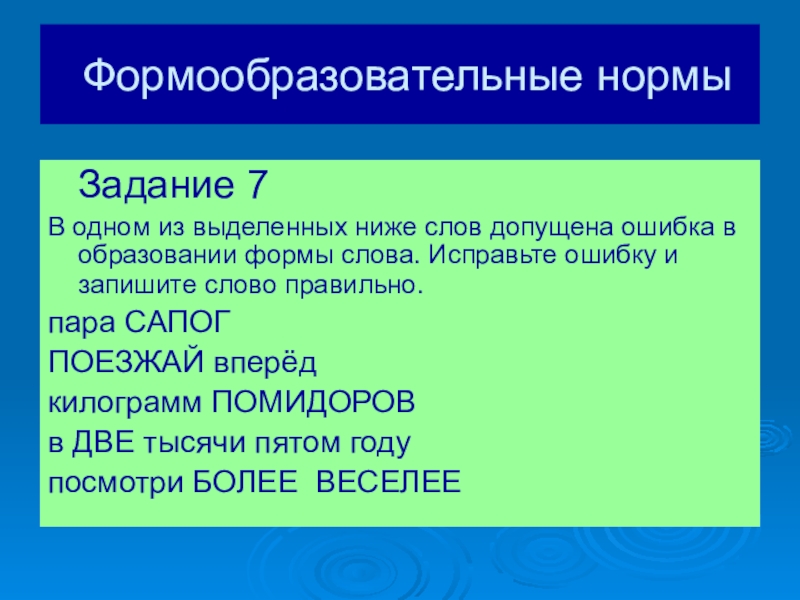 Формообразовательные нормы

Задание 7

В одном из выделенных ниже слов допущена ошибка в образовании формы слова. Исправьте ошибку и запишите слово правильно.

пара САПОГ

ПОЕЗЖАЙ вперёд

килограмм ПОМИДОРОВ

в ДВЕ тысячи пятом году

посмотри БОЛЕЕ ВЕСЕЛЕЕ